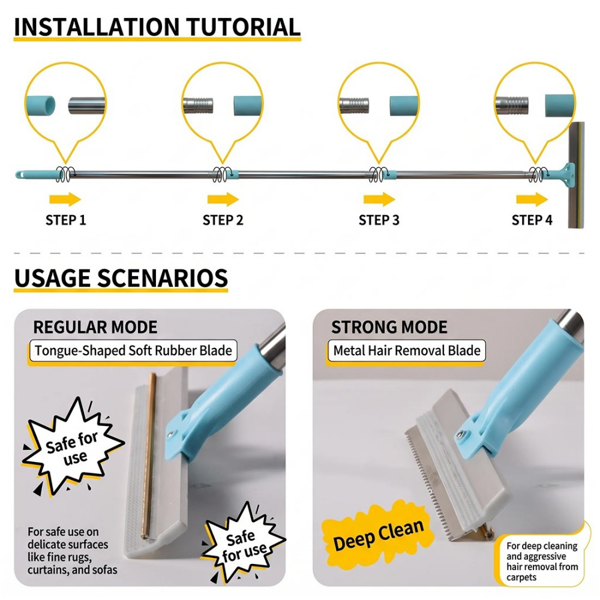 INSTALLATION TUTORIAL

STEP 1

STEP 2

STEP 3

STEP 4

USAGE SCENARIOS

REGULAR MODE

Tongue-Shaped Soft Rubber Blade

Safe for use

For safe use on delicate surfaces like fine rugs, curtains, and sofas

Safe for use

STRONG MODE

Metal Hair Removal Blade

Deep Clean

For deep cleaning and aggressive hair removal from carpets